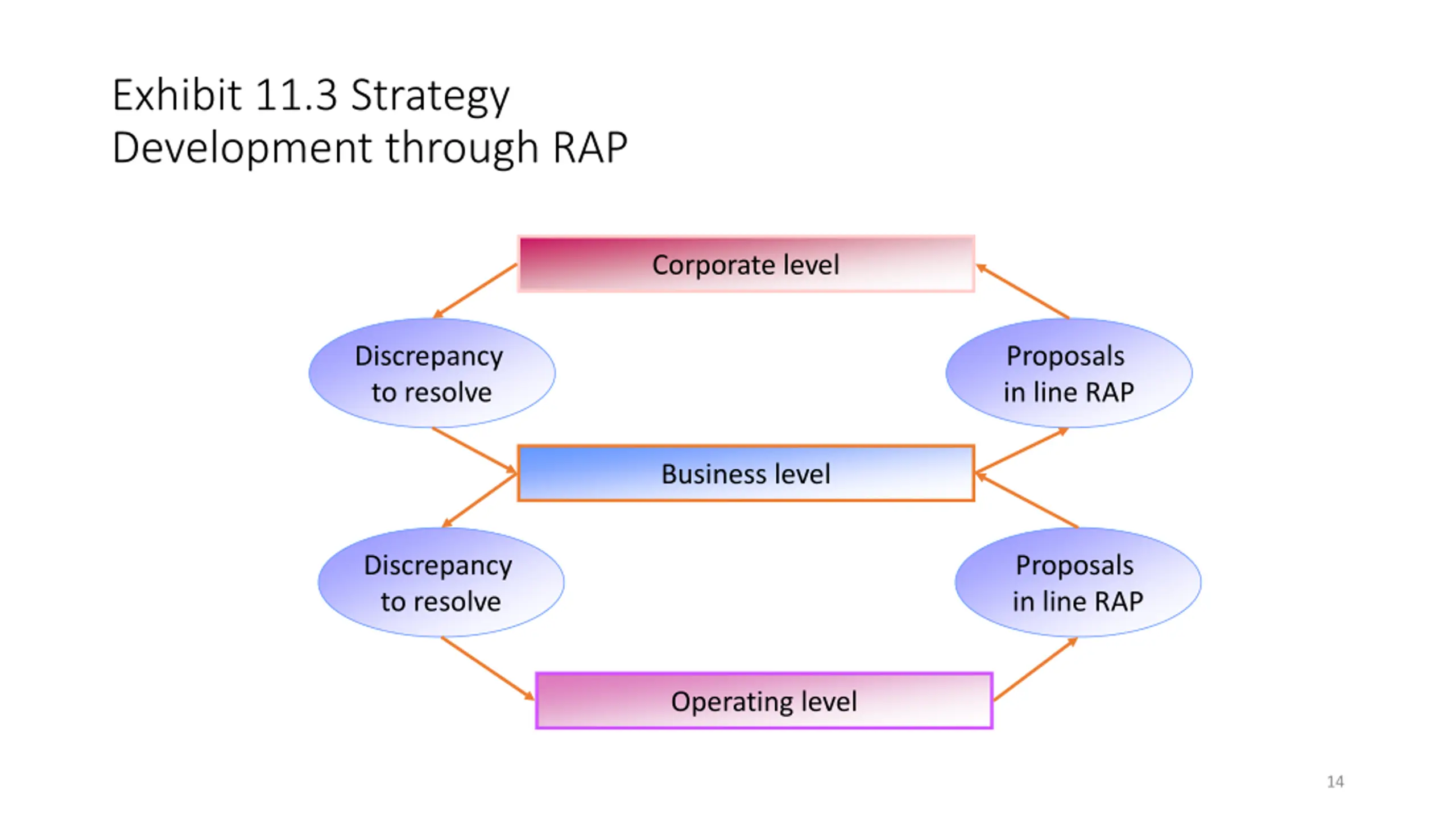 Exhibit 11.3 Strategy Development through RAP

Corporate level

Discrepancy to resolve

Proposals in line RAP

Business level

Discrepancy to resolve

Proposals in line RAP

Operating level

14